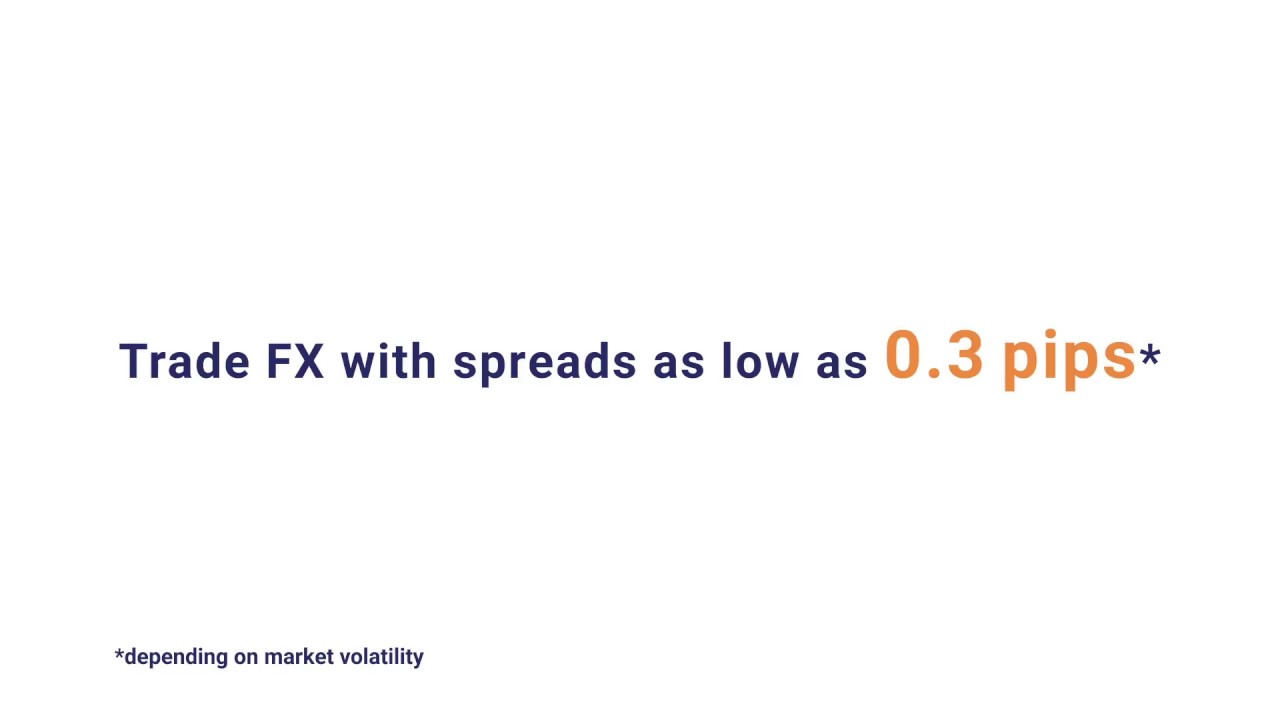 Trade FX with spreads as low as 0.3 pips*

*depending on market volatility